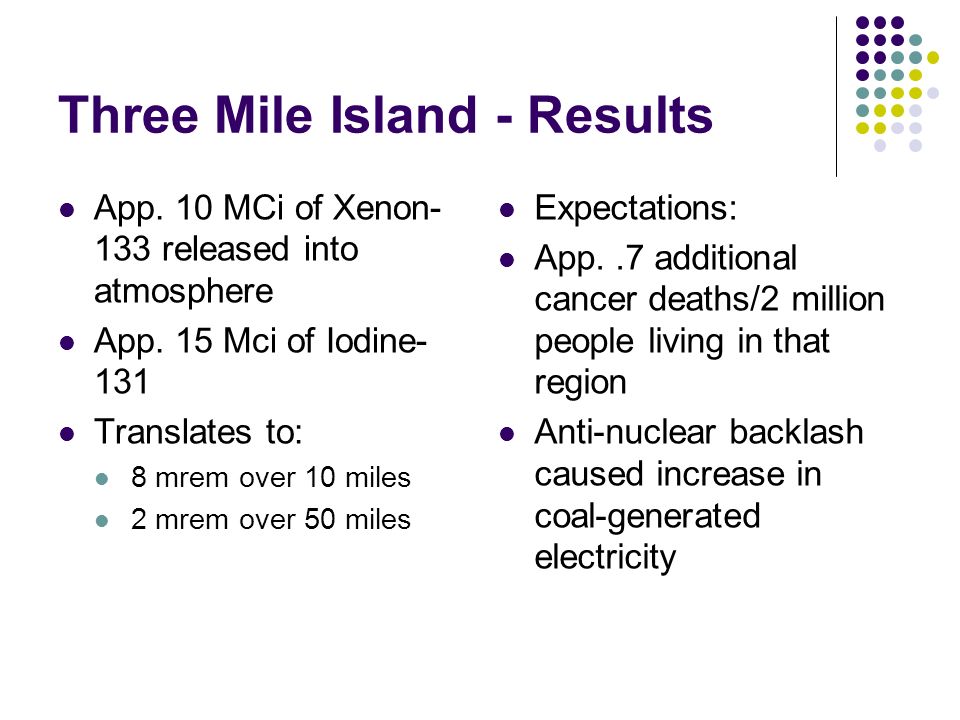 Three Mile Island - Results

- App. 10 MCi of Xenon-133 released into atmosphere
- App. 15 Mci of Iodine-131
- Translates to:
  - 8 mrem over 10 miles
  - 2 mrem over 50 miles

- Expectations:
- App. .7 additional cancer deaths/2 million people living in that region
- Anti-nuclear backlash caused increase in coal-generated electricity